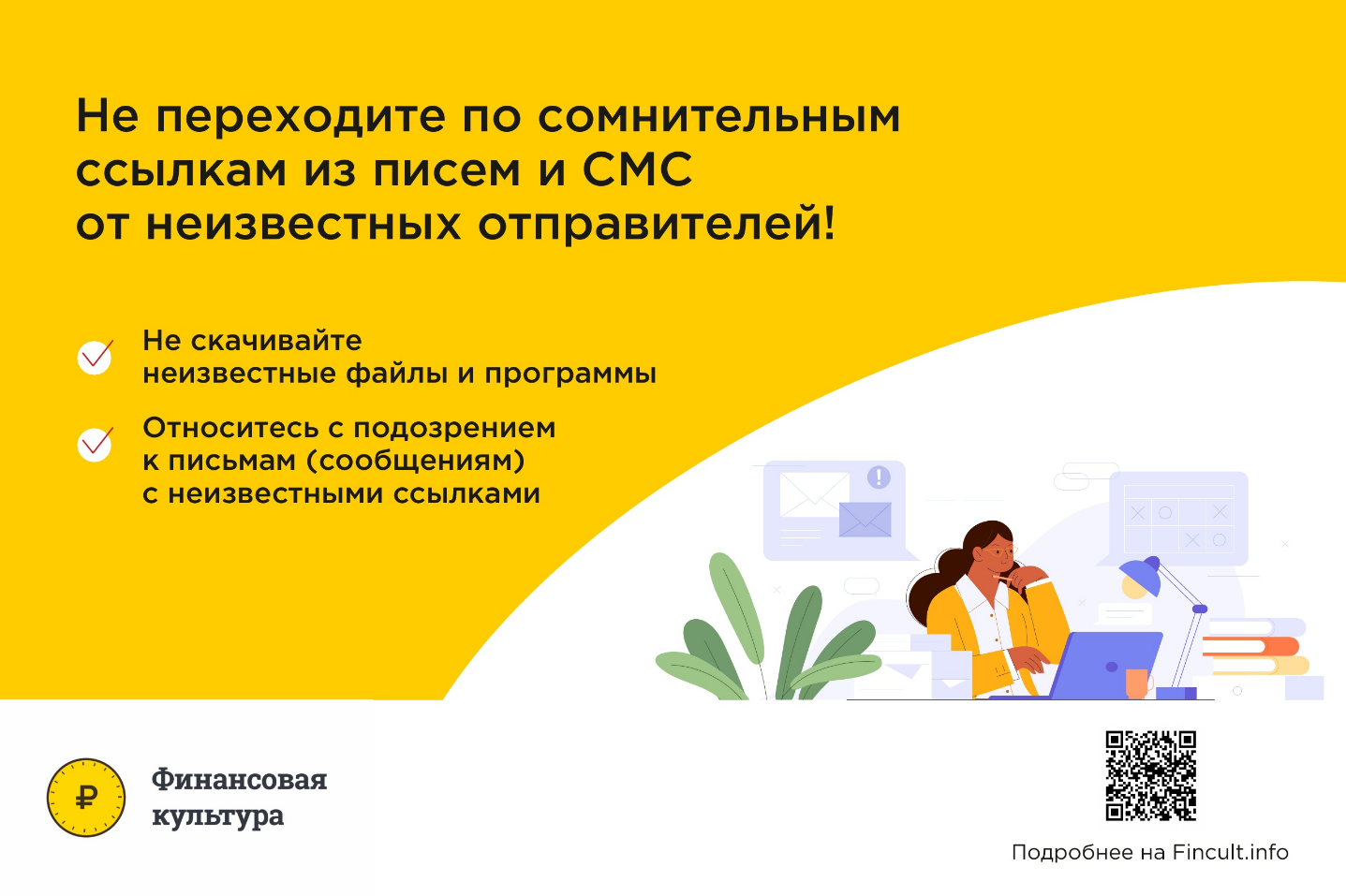 Не переходите по сомнительным ссылкам из писем и СМС от неизвестных отправителей!

Не скачивайте неизвестные файлы и программы

Относитесь с подозрением к письмам (сообщениям) с неизвестными ссылками

₽

Финансовая культура

Подробнее на Fincult.info